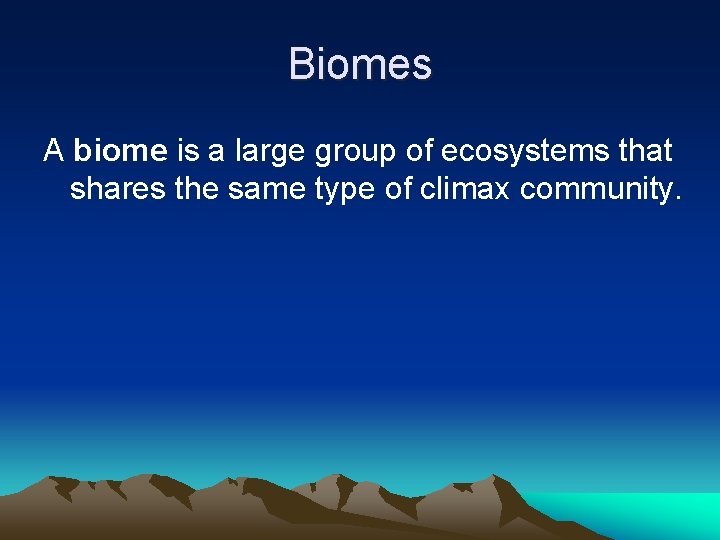 Biomes

A biome is a large group of ecosystems that shares the same type of climax community.